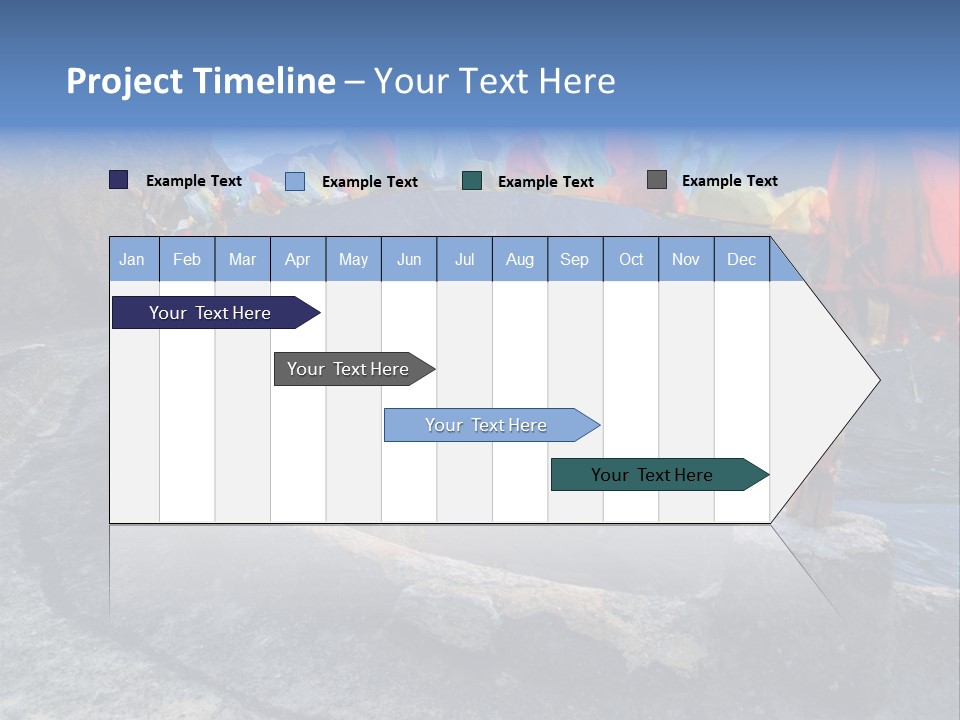 Project Timeline – Your Text Here

Example Text Example Text Example Text Example Text

| Jan | Feb | Mar | Apr | May | Jun | Jul | Aug | Sep | Oct | Nov | Dec |
|---|---|---|---|---|---|---|---|---|---|---|---|

Your Text Here

Your Text Here

Your Text Here

Your Text Here